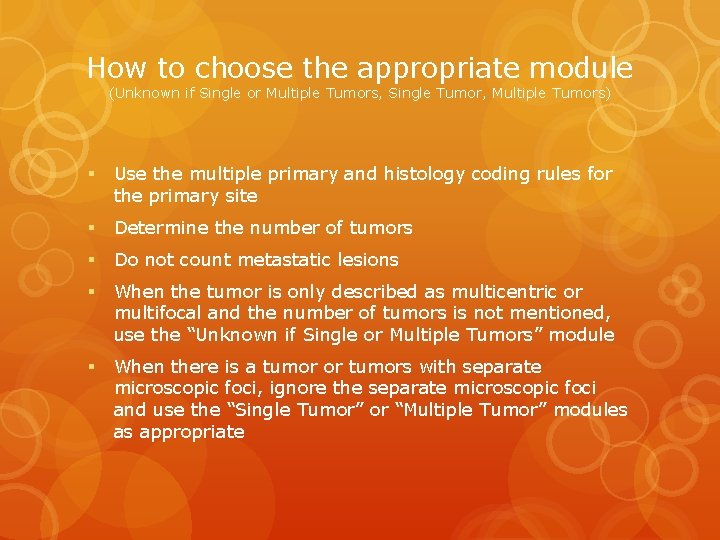 How to choose the appropriate module
(Unknown if Single or Multiple Tumors, Single Tumor, Multiple Tumors)

▪ Use the multiple primary and histology coding rules for the primary site

▪ Determine the number of tumors

▪ Do not count metastatic lesions

▪ When the tumor is only described as multicentric or multifocal and the number of tumors is not mentioned, use the "Unknown if Single or Multiple Tumors" module

▪ When there is a tumor or tumors with separate microscopic foci, ignore the separate microscopic foci and use the "Single Tumor" or "Multiple Tumor" modules as appropriate